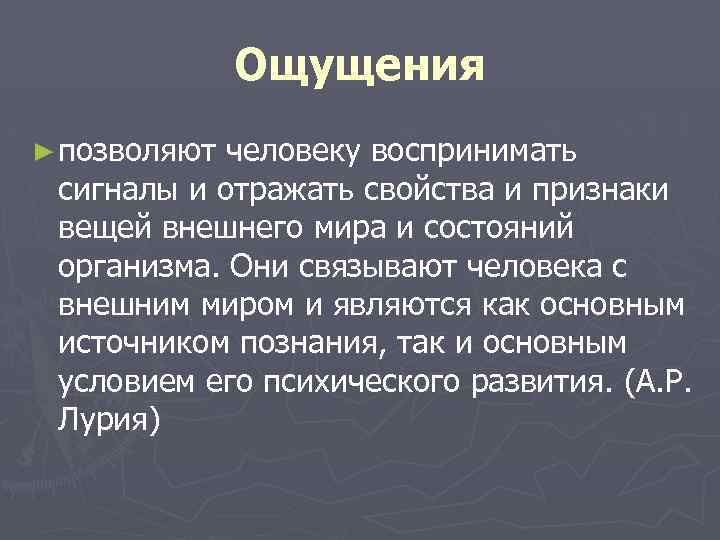 Ощущения

►позволяют человеку воспринимать сигналы и отражать свойства и признаки вещей внешнего мира и состояний организма. Они связывают человека с внешним миром и являются как основным источником познания, так и основным условием его психического развития. (А.Р. Лурия)